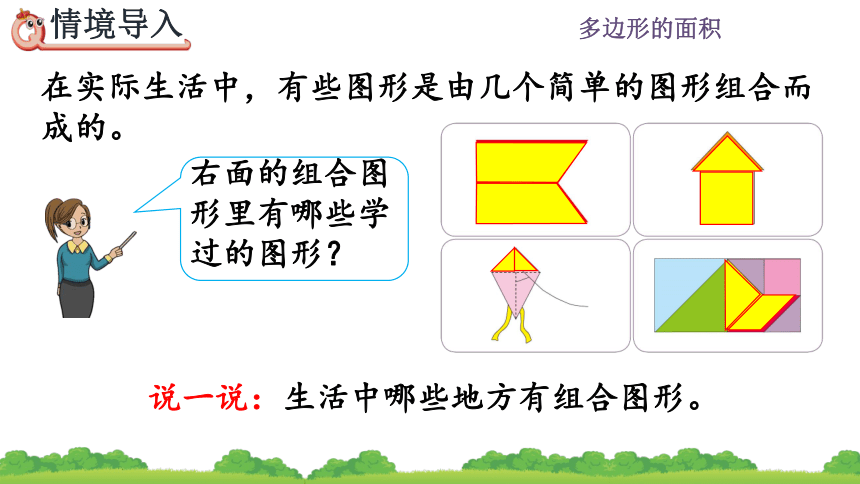 情境导入

多边形的面积

在实际生活中，有些图形是由几个简单的图形组合而成的。

右面的组合图形里有哪些学过的图形？

说一说：生活中哪些地方有组合图形。